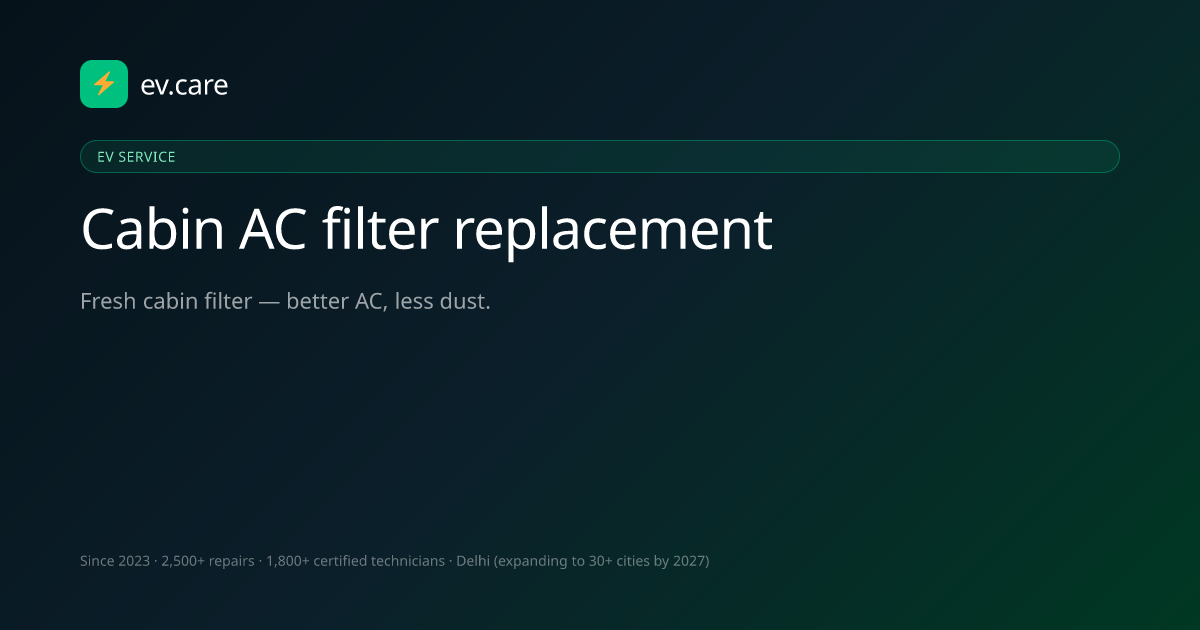 ev.care

EV SERVICE

Cabin AC filter replacement

Fresh cabin filter — better AC, less dust.

Since 2023 · 2,500+ repairs · 1,800+ certified technicians · Delhi (expanding to 30+ cities by 2027)